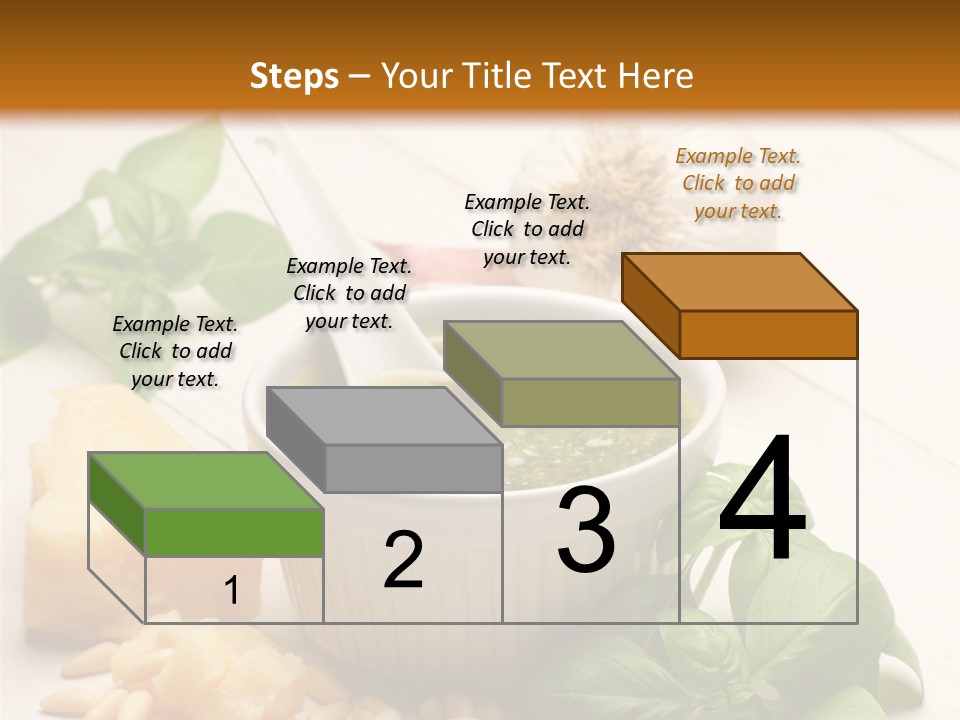 Steps – Your Title Text Here

Example Text. Click to add your text.

Example Text. Click to add your text.

Example Text. Click to add your text.

Example Text. Click to add your text.

1

2

3

4